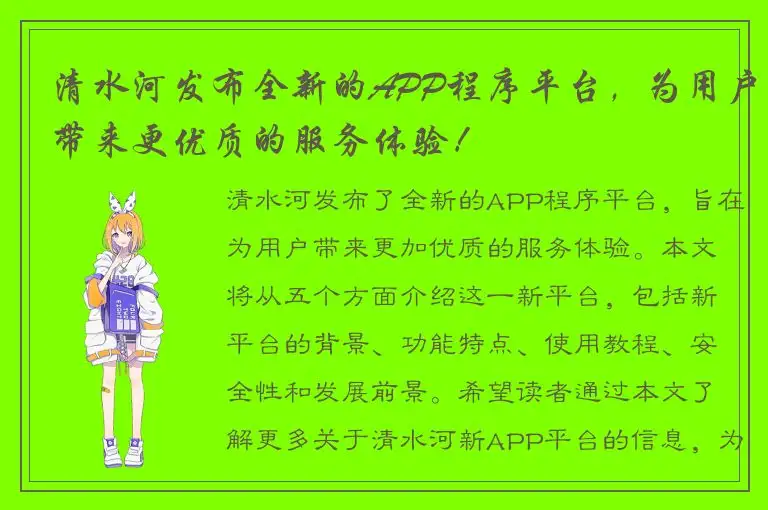 清水河发布全新的APP程序平台，为用户带来更优质的服务体验！

清水河发布了全新的APP程序平台，旨在为用户带来更加优质的服务体验。本文将从五个方面介绍这一新平台，包括新平台的背景、功能特点、使用教程、安全性和发展前景。希望读者通过本文了解更多关于清水河新APP平台的信息，为